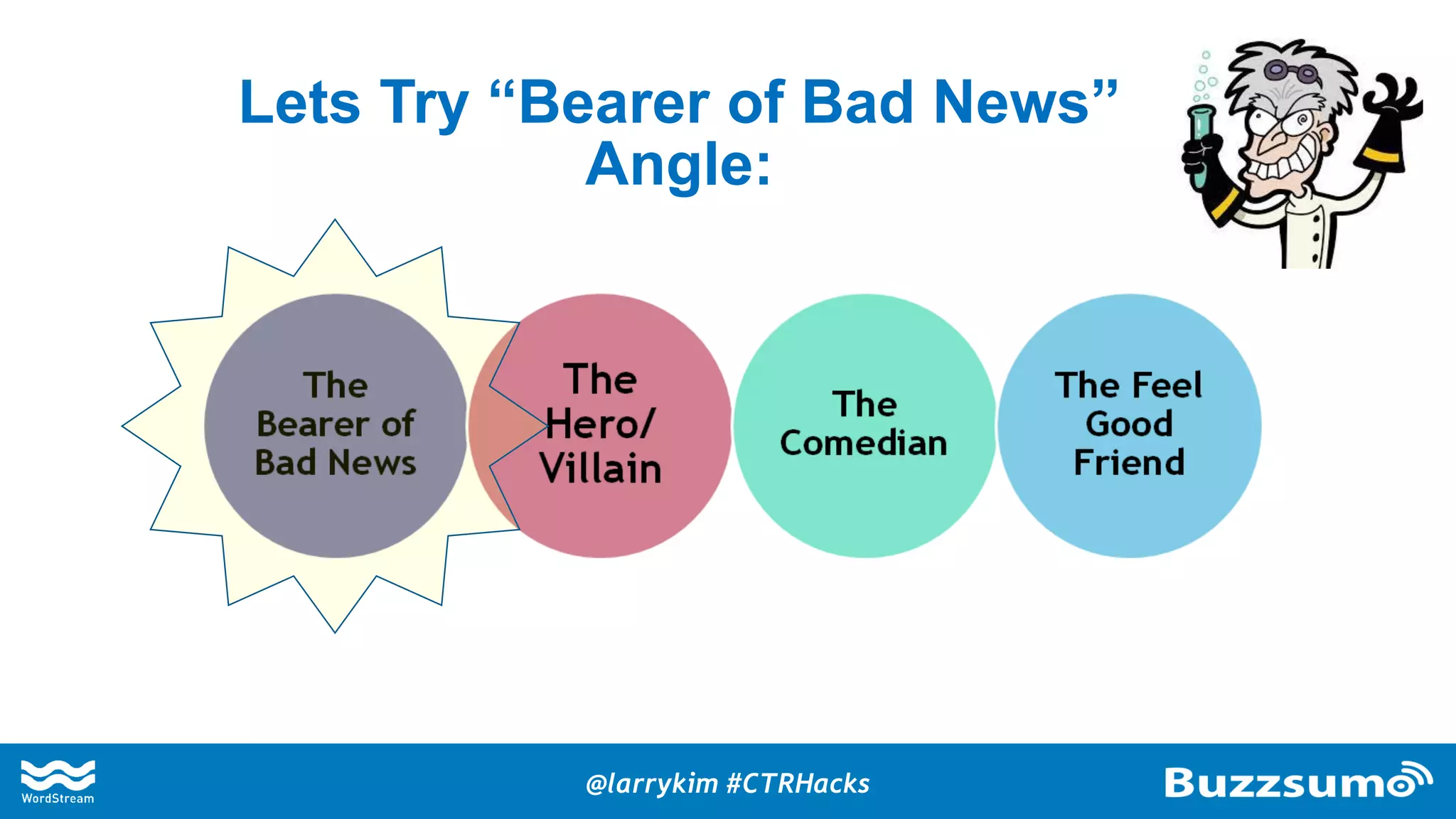 Lets Try “Bearer of Bad News” Angle:

The Bearer of Bad News

The Hero/ Villain

The Comedian

The Feel Good Friend

WordStream

@larrykim #CTRHacks

Buzzsumo